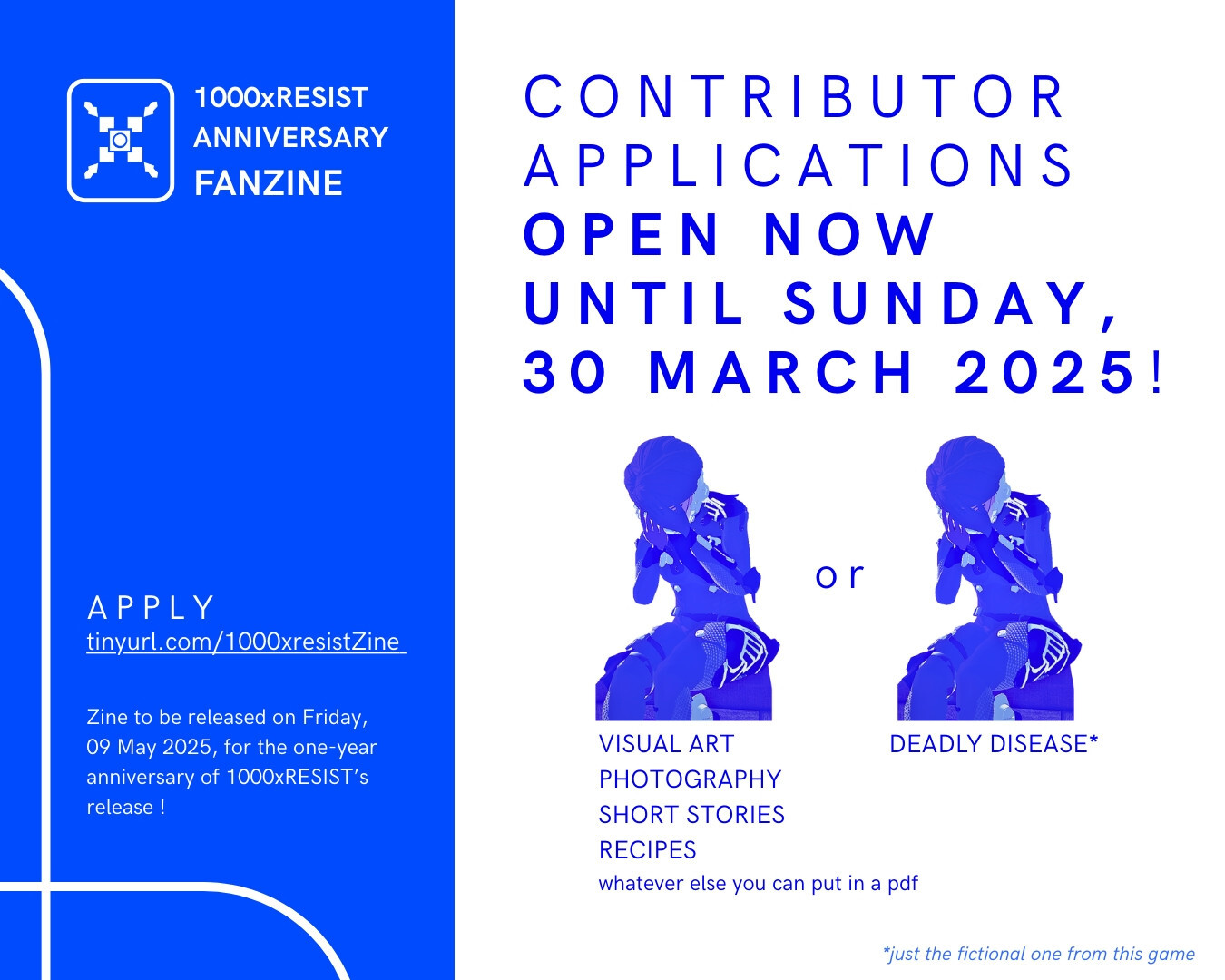 1000xRESIST ANNIVERSARY FANZINE

APPLY
tinyurl.com/1000xresistZine

Zine to be released on Friday, 09 May 2025, for the one-year anniversary of 1000xRESIST's release !

CONTRIBUTOR APPLICATIONS
OPEN NOW UNTIL SUNDAY, 30 MARCH 2025!

or

VISUAL ART
PHOTOGRAPHY
SHORT STORIES
RECIPES
whatever else you can put in a pdf

DEADLY DISEASE*

*just the fictional one from this game